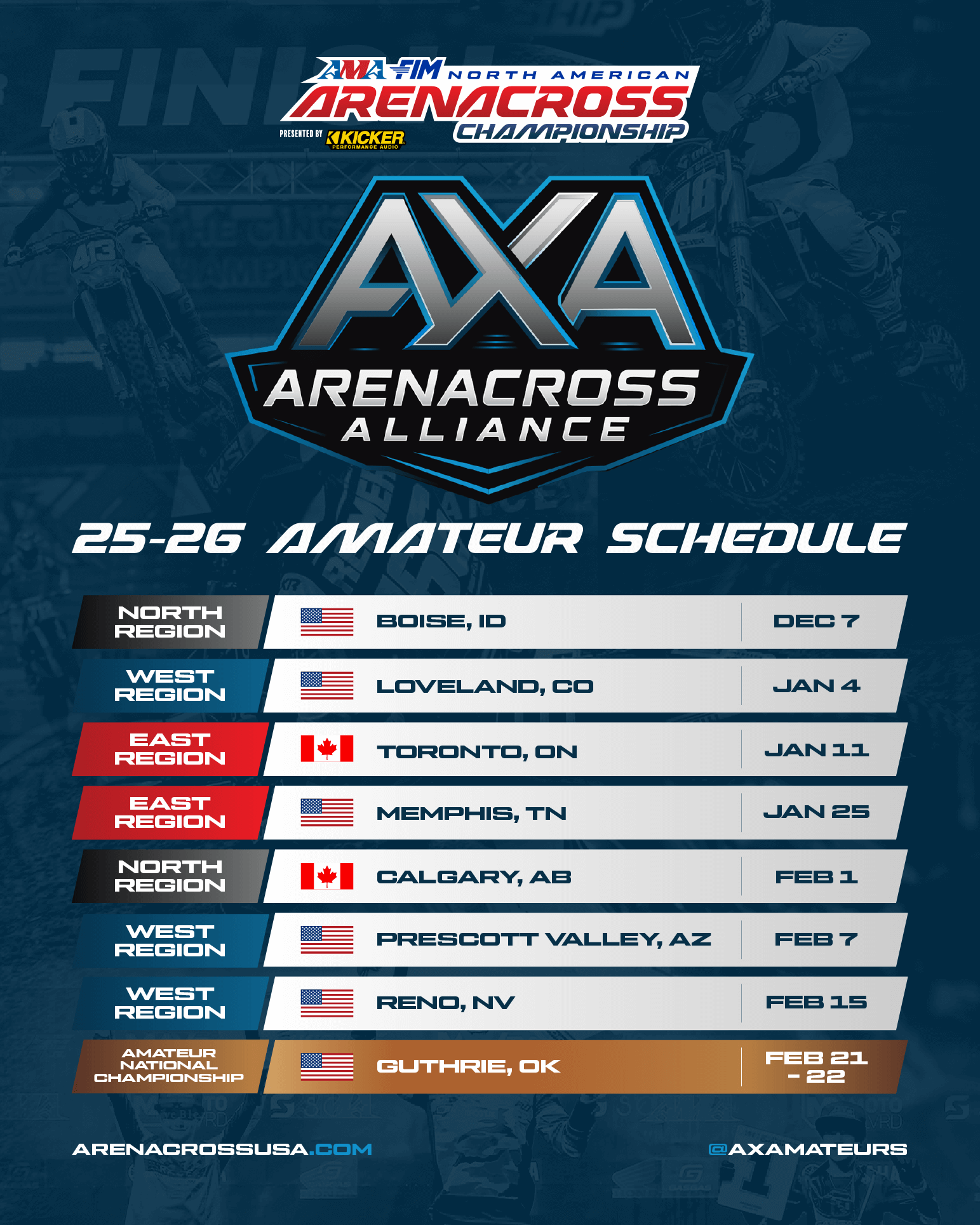 AMA FIM NORTH AMERICAN ARENACROSS CHAMPIONSHIP

PRESENTED BY KICKER PERFORMANCE AUDIO

AXA
ARENACROSS ALLIANCE

25-26 AMATEUR SCHEDULE

| | | |
|---|---|---|
| NORTH REGION | BOISE, ID | DEC 7 |
| WEST REGION | LOVELAND, CO | JAN 4 |
| EAST REGION | TORONTO, ON | JAN 11 |
| EAST REGION | MEMPHIS, TN | JAN 25 |
| NORTH REGION | CALGARY, AB | FEB 1 |
| WEST REGION | PRESCOTT VALLEY, AZ | FEB 7 |
| WEST REGION | RENO, NV | FEB 15 |
| AMATEUR NATIONAL CHAMPIONSHIP | GUTHRIE, OK | FEB 21 - 22 |

ARENACROSSUSA.COM

@AXAMATEURS